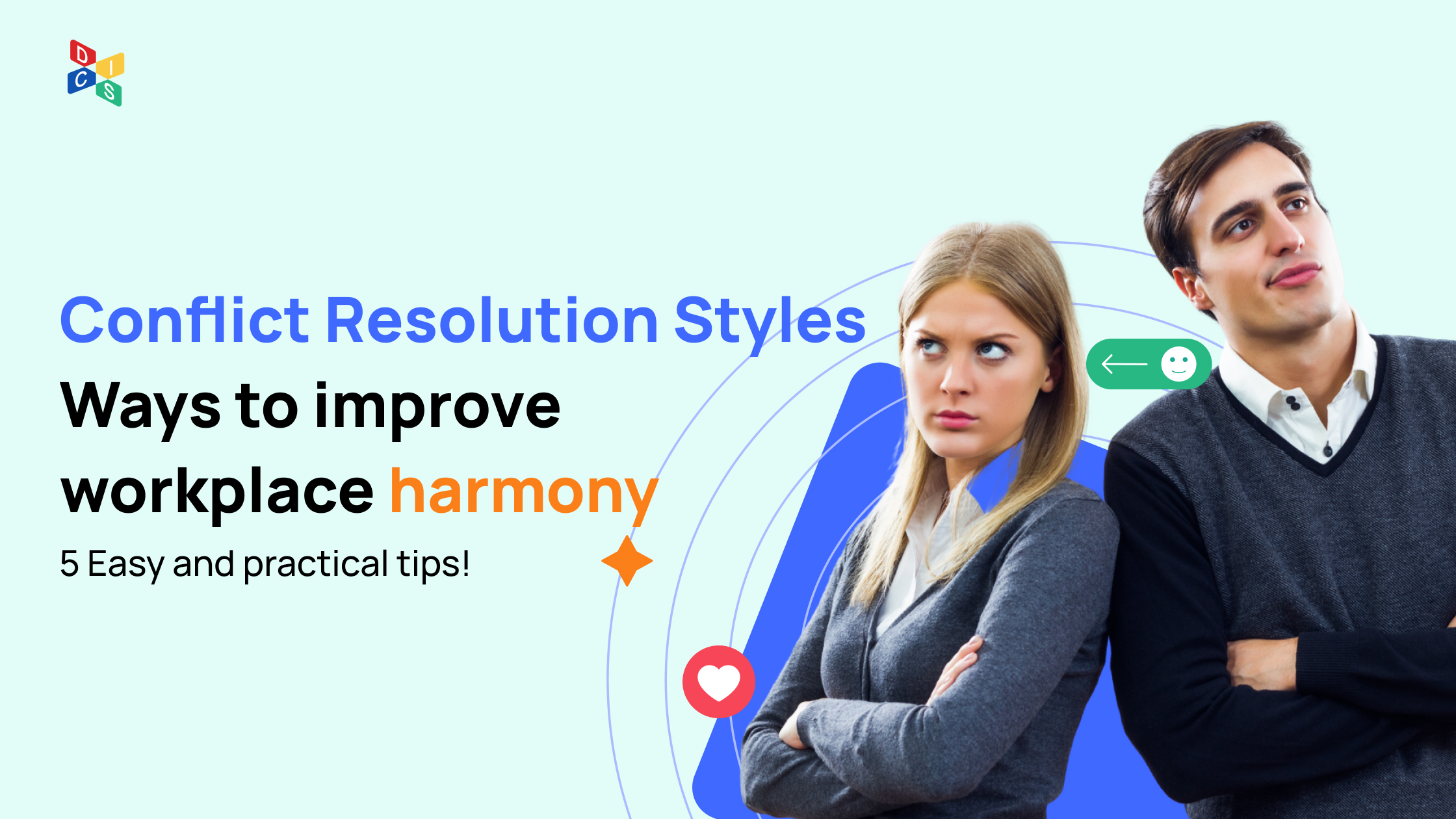 D I C S

Conflict Resolution Styles

Ways to improve workplace harmony

5 Easy and practical tips!